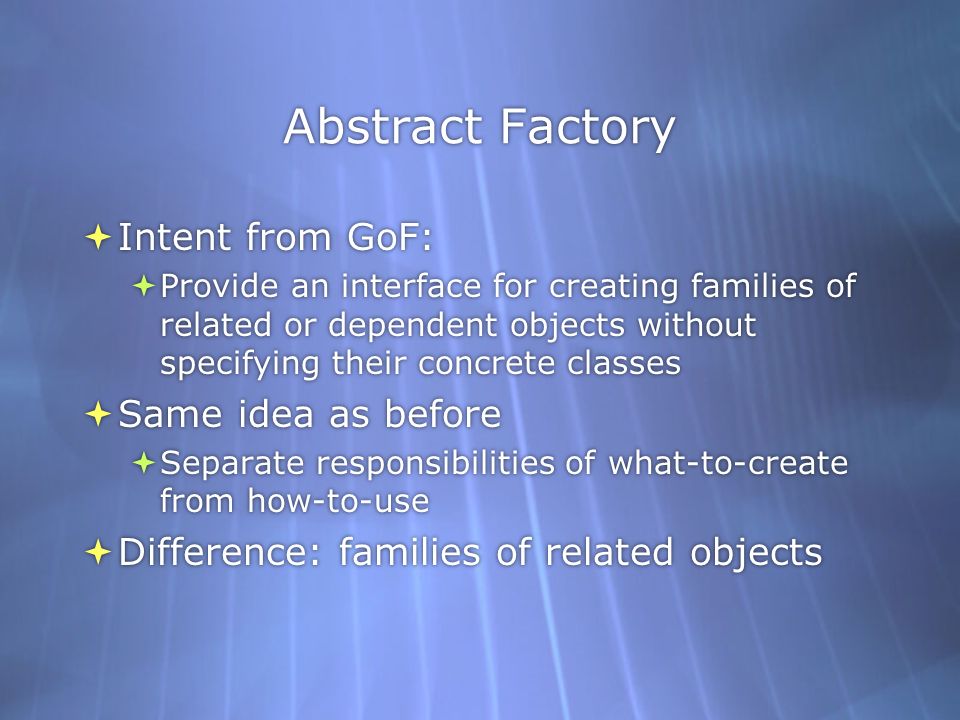 Abstract Factory

Intent from GoF:

Provide an interface for creating families of related or dependent objects without specifying their concrete classes

Same idea as before

Separate responsibilities of what-to-create from how-to-use

Difference: families of related objects